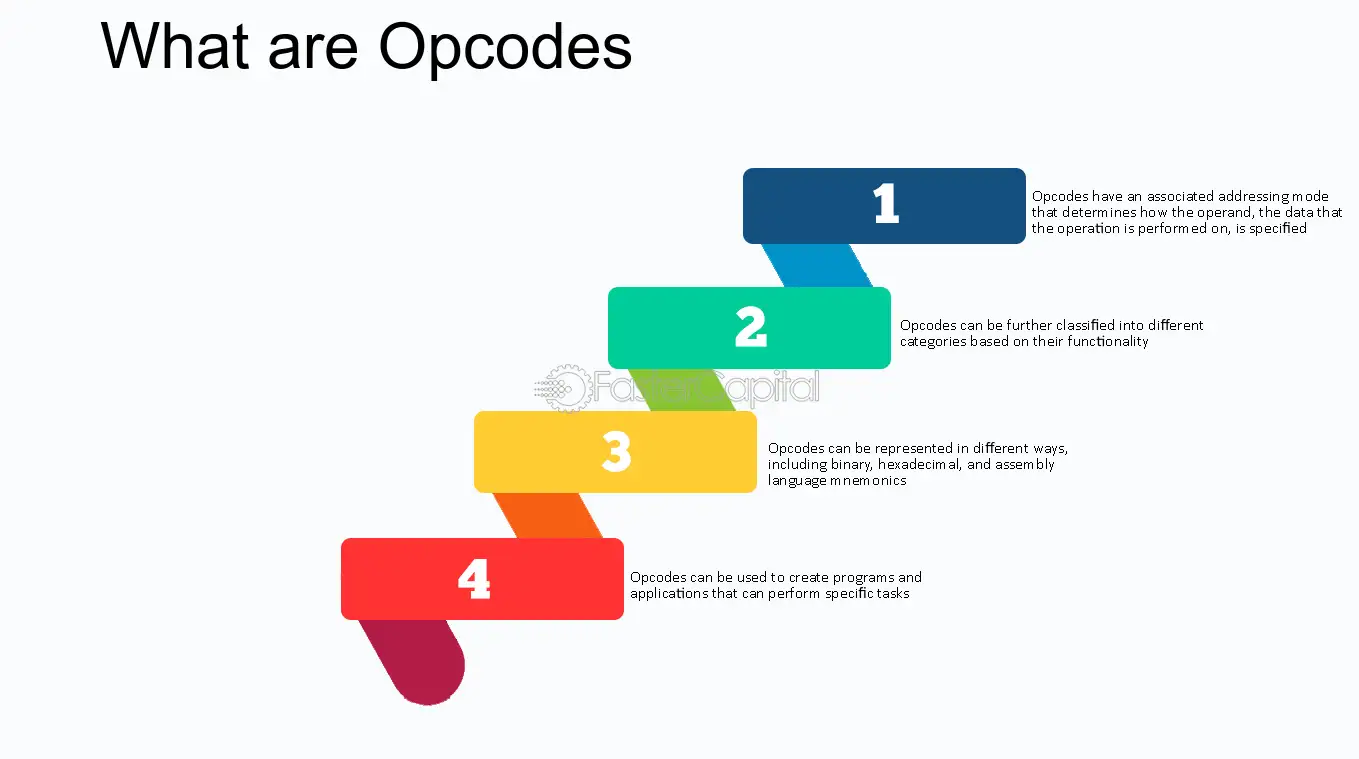 What are Opcodes

1

Opcodes have an associated addressing mode that determines how the operand, the data that the operation is performed on, is specified

2

Opcodes can be further classified into different categories based on their functionality

3

Opcodes can be represented in different ways, including binary, hexadecimal, and assembly language mnemonics

4

Opcodes can be used to create programs and applications that can perform specific tasks

FasterCapital